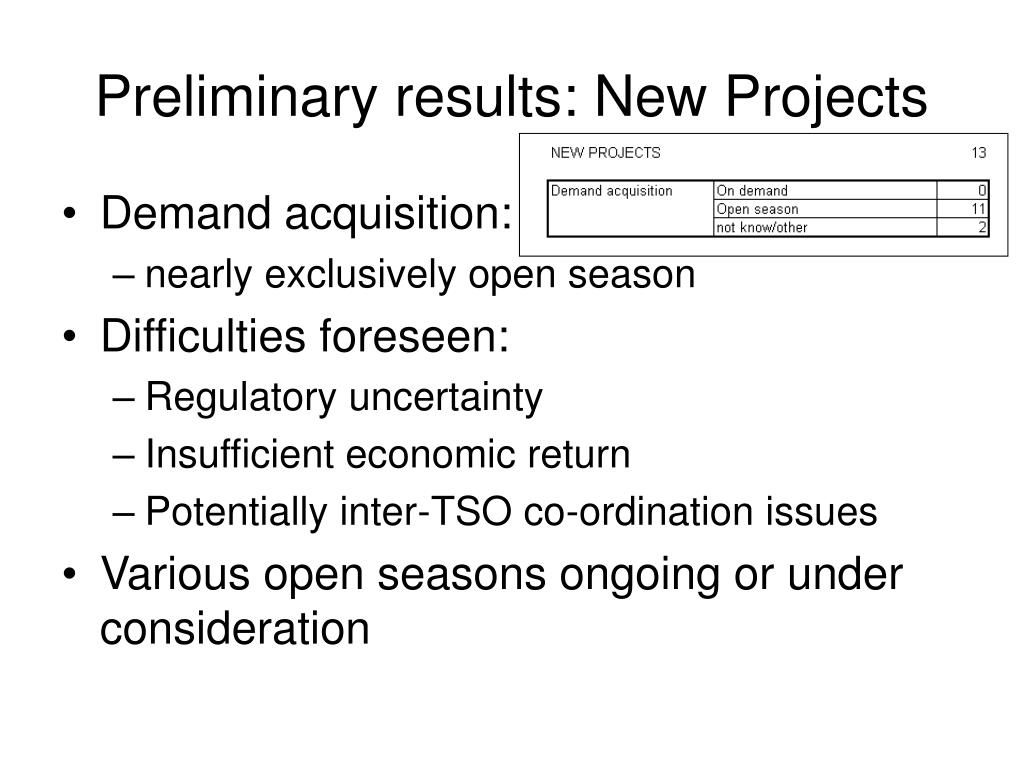 Preliminary results: New Projects

NEW PROJECTS 13

| Demand acquisition | On demand | 0 |
|---|---|---|
| | Open season | 11 |
| | not know/other | 2 |

• Demand acquisition:
– nearly exclusively open season
• Difficulties foreseen:
– Regulatory uncertainty
– Insufficient economic return
– Potentially inter-TSO co-ordination issues
• Various open seasons ongoing or under consideration